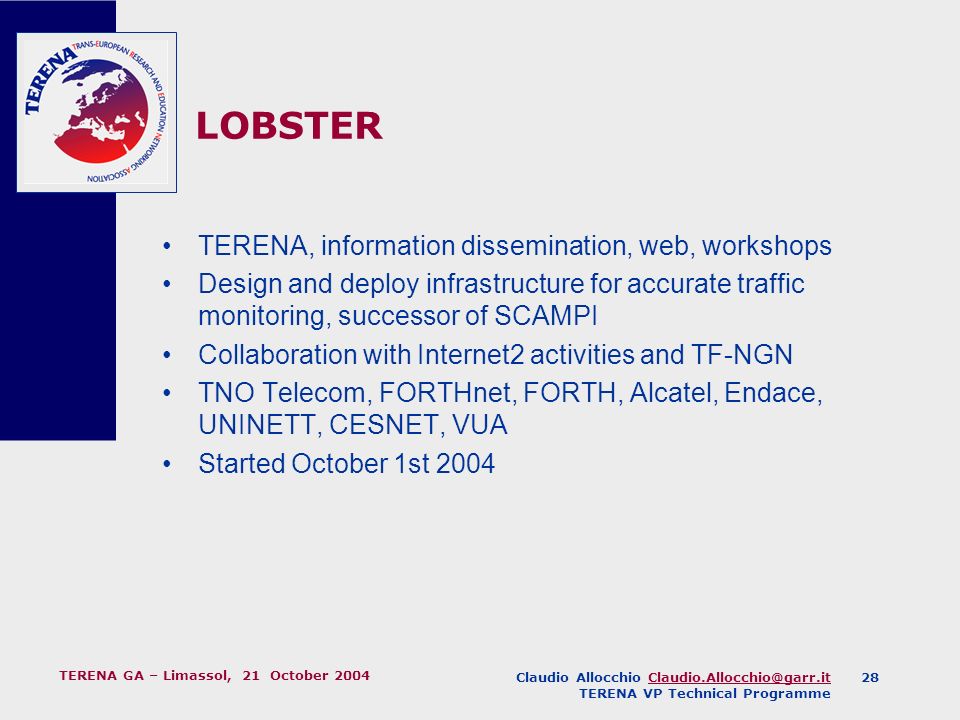 TERENA
TRANS-EUROPEAN RESEARCH AND EDUCATION NETWORKING ASSOCIATION

LOBSTER

• TERENA, information dissemination, web, workshops
• Design and deploy infrastructure for accurate traffic monitoring, successor of SCAMPI
• Collaboration with Internet2 activities and TF-NGN
• TNO Telecom, FORTHnet, FORTH, Alcatel, Endace, UNINETT, CESNET, VUA
• Started October 1st 2004

TERENA GA – Limassol, 21 October 2004

Claudio Allocchio Claudio.Allocchio@garr.it 28
TERENA VP Technical Programme